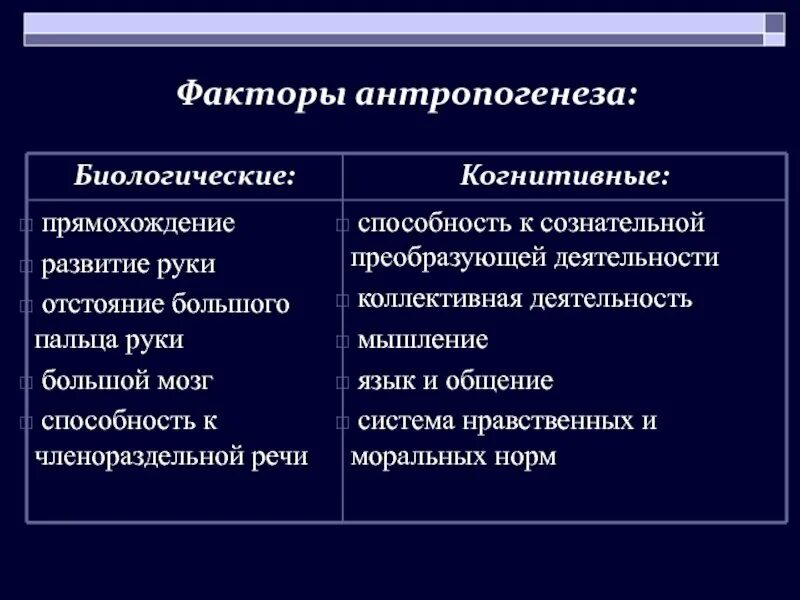 Факторы антропогенеза:

| Биологические: | Когнитивные: |
|---|---|
| прямохождение<br>развитие руки<br>отстояние большого пальца руки<br>большой мозг<br>способность к членораздельной речи | способность к сознательной преобразующей деятельности<br>коллективная деятельность<br>мышление<br>язык и общение<br>система нравственных и моральных норм |